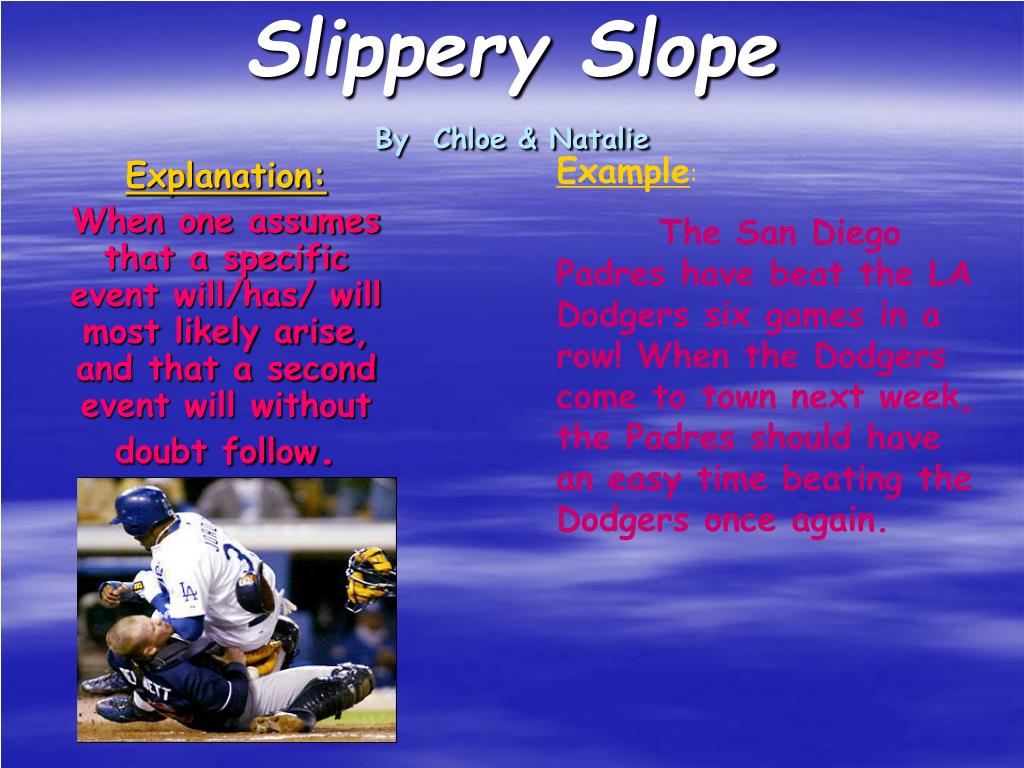 Slippery Slope

By Chloe & Natalie

Explanation:

When one assumes that a specific event will/has/ will most likely arise, and that a second event will without doubt follow.

Example:

The San Diego Padres have beat the LA Dodgers six games in a row! When the Dodgers come to town next week, the Padres should have an easy time beating the Dodgers once again.